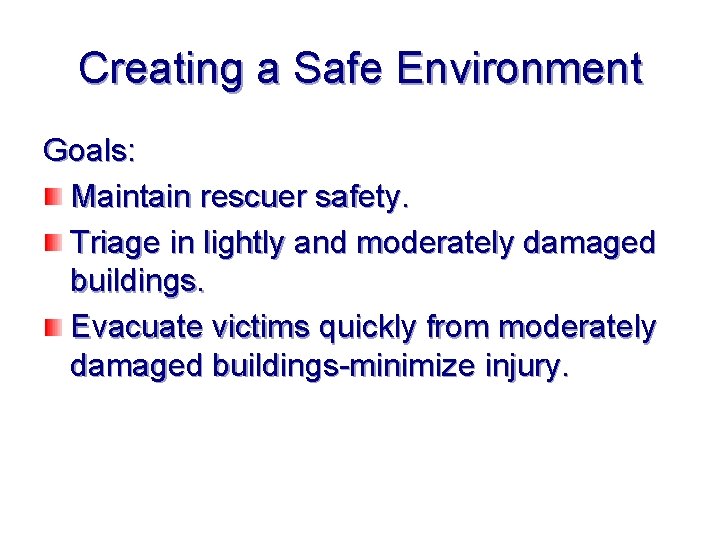 Creating a Safe Environment

Goals:

- Maintain rescuer safety.
- Triage in lightly and moderately damaged buildings.
- Evacuate victims quickly from moderately damaged buildings-minimize injury.